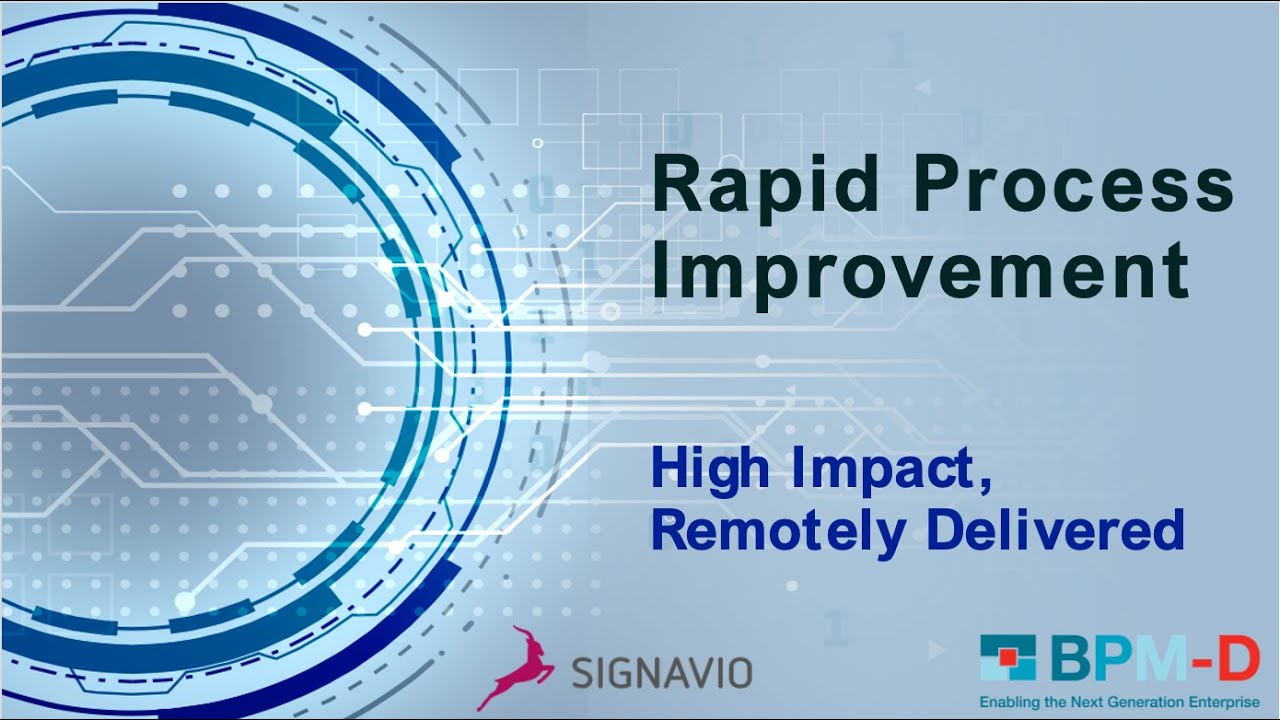 Rapid Process Improvement

High Impact, Remotely Delivered

SIGNAVIO

BPM-D
Enabling the Next Generation Enterprise